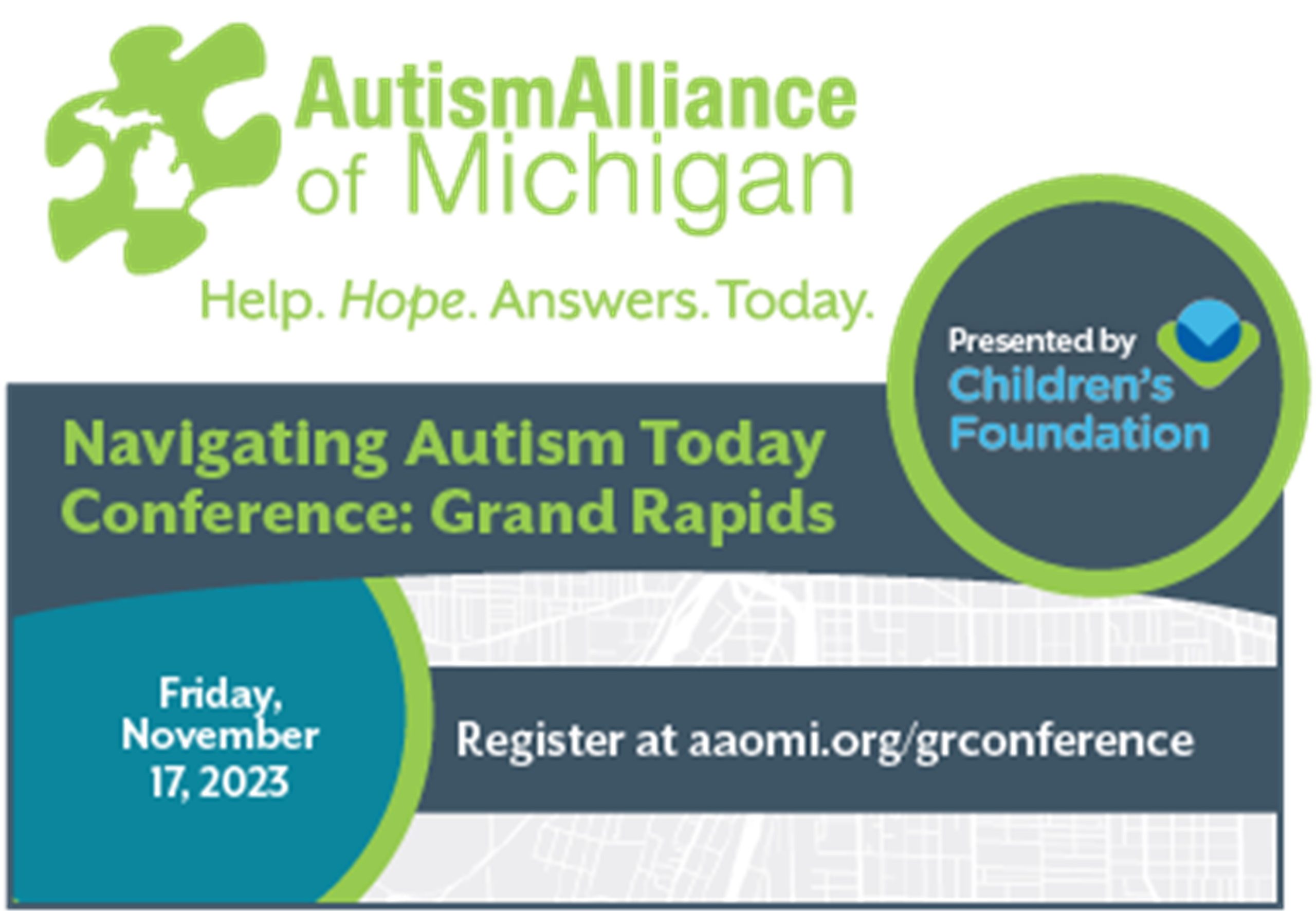 AutismAlliance of Michigan

Help. Hope. Answers. Today.

Presented by Children's Foundation

Navigating Autism Today Conference: Grand Rapids

Friday, November 17, 2023

Register at aaomi.org/grconference